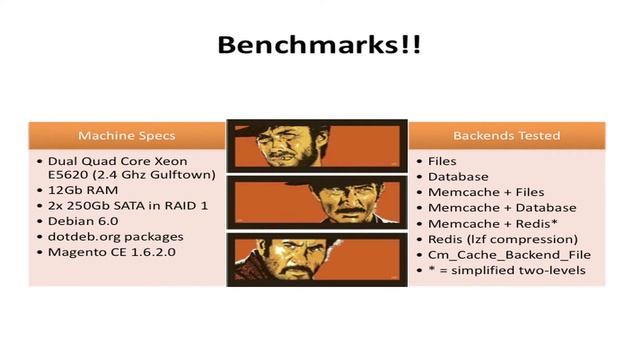 Benchmarks!!

Machine Specs

• Dual Quad Core Xeon E5620 (2.4 Ghz Gulftown)
• 12Gb RAM
• 2x 250Gb SATA in RAID 1
• Debian 6.0
• dotdeb.org packages
• Magento CE 1.6.2.0

Backends Tested

• Files
• Database
• Memcache + Files
• Memcache + Database
• Memcache + Redis*
• Redis (lzf compression)
• Cm_Cache_Backend_File
• * = simplified two-levels